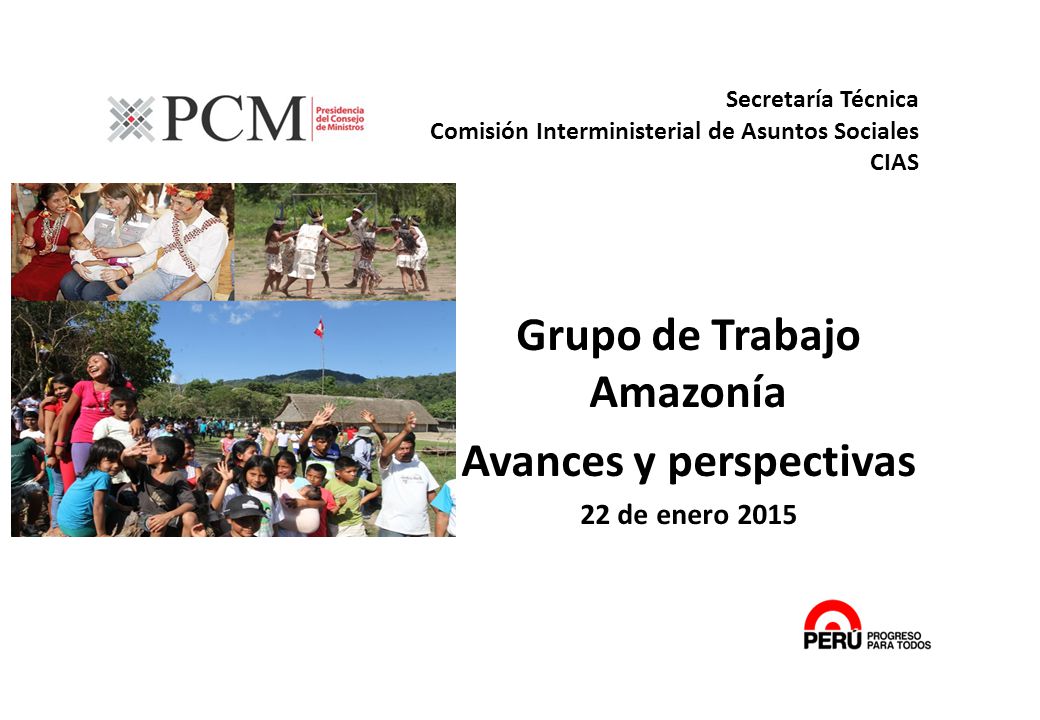 PCM Presidencia del Consejo de Ministros

Secretaría Técnica
Comisión Interministerial de Asuntos Sociales
CIAS

Grupo de Trabajo
Amazonía
Avances y perspectivas
22 de enero 2015

PERÚ PROGRESO PARA TODOS